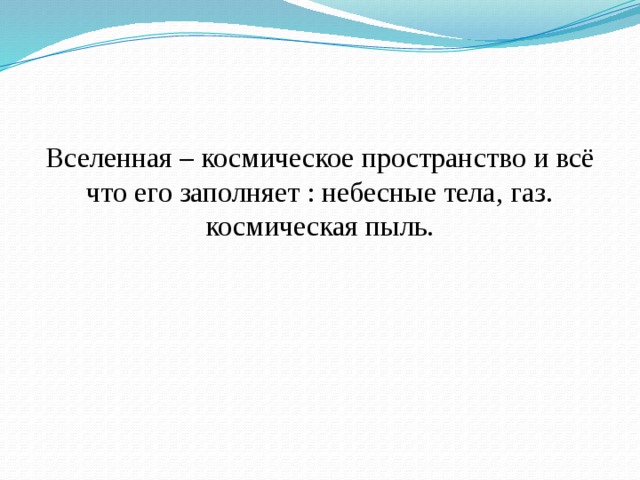 Вселенная – космическое пространство и всё что его заполняет : небесные тела, газ. космическая пыль.